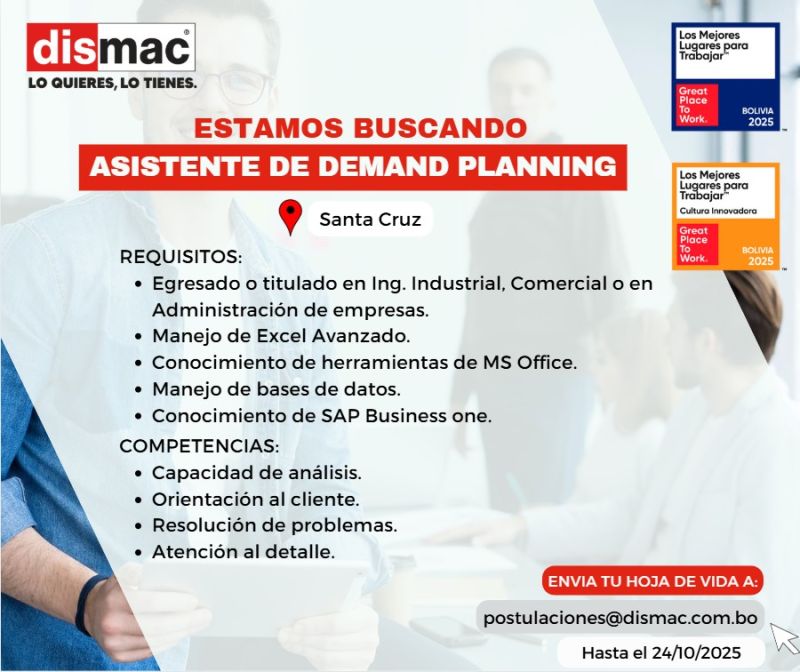 dismac®
LO QUIERES, LO TIENES.

Los Mejores Lugares para Trabajar™
Great Place To Work.
BOLIVIA 2025

Los Mejores Lugares para Trabajar™
Cultura Innovadora
Great Place To Work.
BOLIVIA 2025

ESTAMOS BUSCANDO
ASISTENTE DE DEMAND PLANNING

Santa Cruz

REQUISITOS:
• Egresado o titulado en Ing. Industrial, Comercial o en Administración de empresas.
• Manejo de Excel Avanzado.
• Conocimiento de herramientas de MS Office.
• Manejo de bases de datos.
• Conocimiento de SAP Business one.

COMPETENCIAS:
• Capacidad de análisis.
• Orientación al cliente.
• Resolución de problemas.
• Atención al detalle.

ENVIA TU HOJA DE VIDA A:
postulaciones@dismac.com.bo
Hasta el 24/10/2025